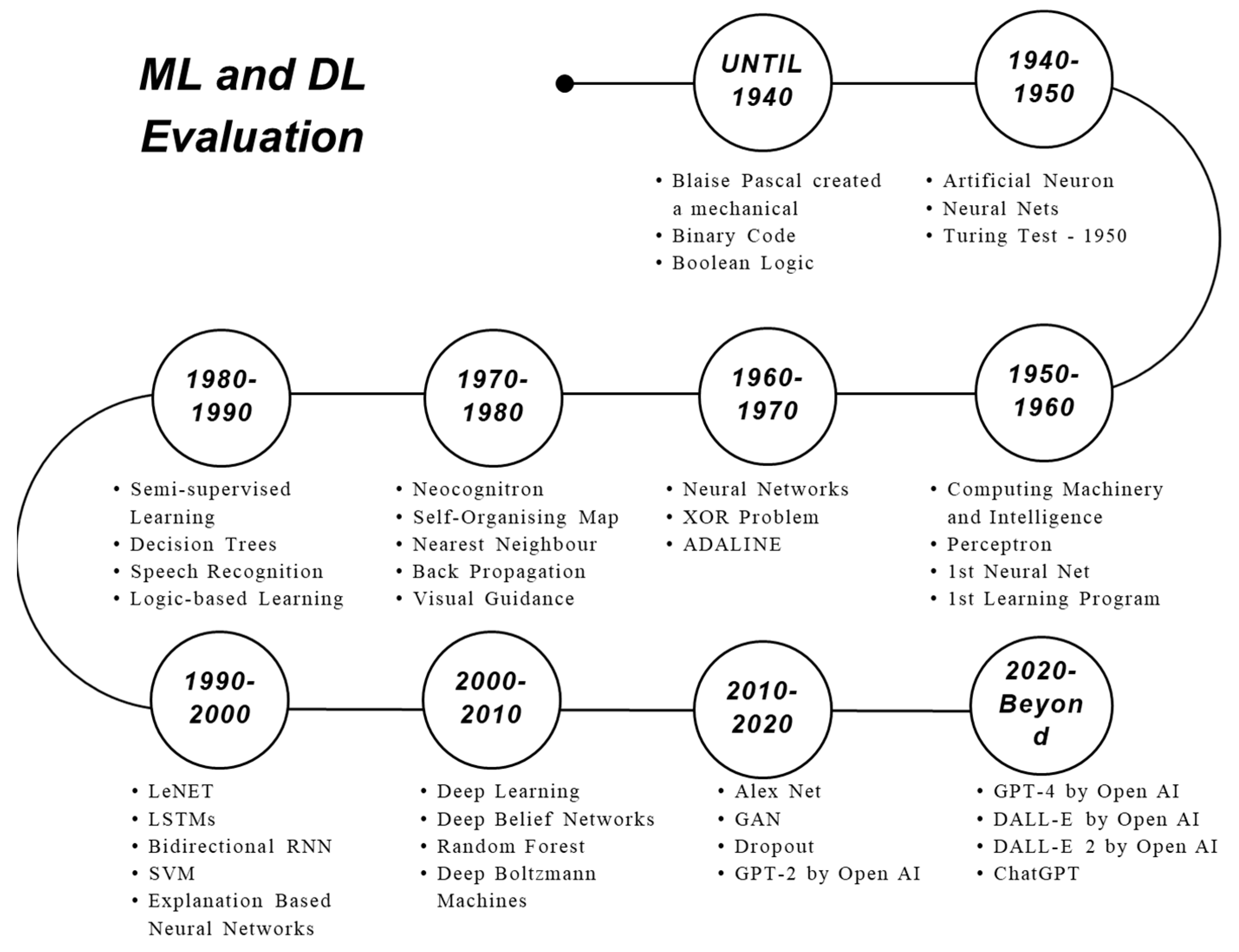 ML and DL Evaluation

UNTIL 1940

• Blaise Pascal created a mechanical
• Binary Code
• Boolean Logic

1940-1950

• Artificial Neuron
• Neural Nets
• Turing Test - 1950

1950-1960

• Computing Machinery and Intelligence
• Perceptron
• 1st Neural Net
• 1st Learning Program

1960-1970

• Neural Networks
• XOR Problem
• ADALINE

1970-1980

• Neocognitron
• Self-Organising Map
• Nearest Neighbour
• Back Propagation
• Visual Guidance

1980-1990

• Semi-supervised Learning
• Decision Trees
• Speech Recognition
• Logic-based Learning

1990-2000

• LeNET
• LSTMs
• Bidirectional RNN
• SVM
• Explanation Based Neural Networks

2000-2010

• Deep Learning
• Deep Belief Networks
• Random Forest
• Deep Boltzmann Machines

2010-2020

• Alex Net
• GAN
• Dropout
• GPT-2 by Open AI

2020-Beyond

• GPT-4 by Open AI
• DALL-E by Open AI
• DALL-E 2 by Open AI
• ChatGPT